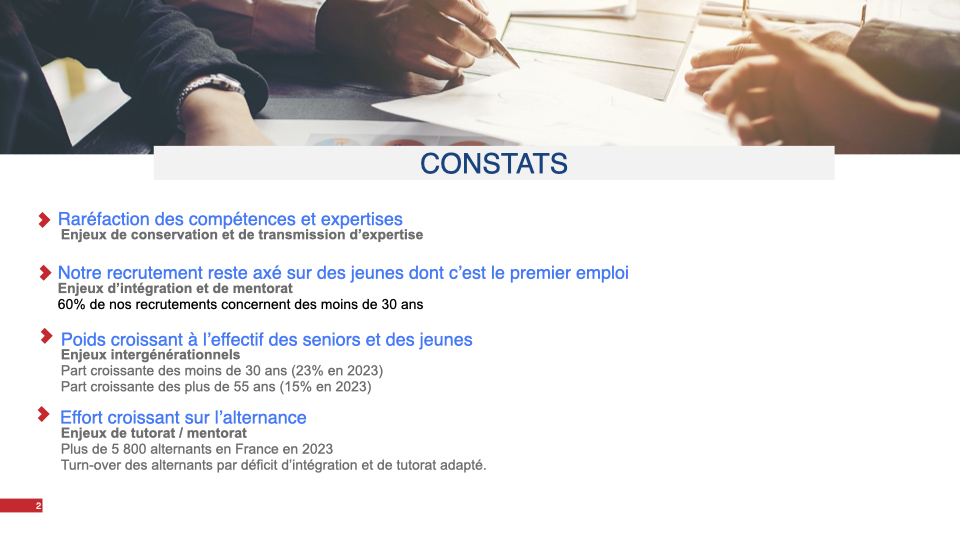 CONSTATS

Raréfaction des compétences et expertises
Enjeux de conservation et de transmission d'expertise

Notre recrutement reste axé sur des jeunes dont c'est le premier emploi
Enjeux d'intégration et de mentorat
60% de nos recrutements concernent des moins de 30 ans

Poids croissant à l'effectif des seniors et des jeunes
Enjeux intergénérationnels
Part croissante des moins de 30 ans (23% en 2023)
Part croissante des plus de 55 ans (15% en 2023)

Effort croissant sur l'alternance
Enjeux de tutorat / mentorat
Plus de 5 800 alternants en France en 2023
Turn-over des alternants par déficit d'intégration et de tutorat adapté.

2